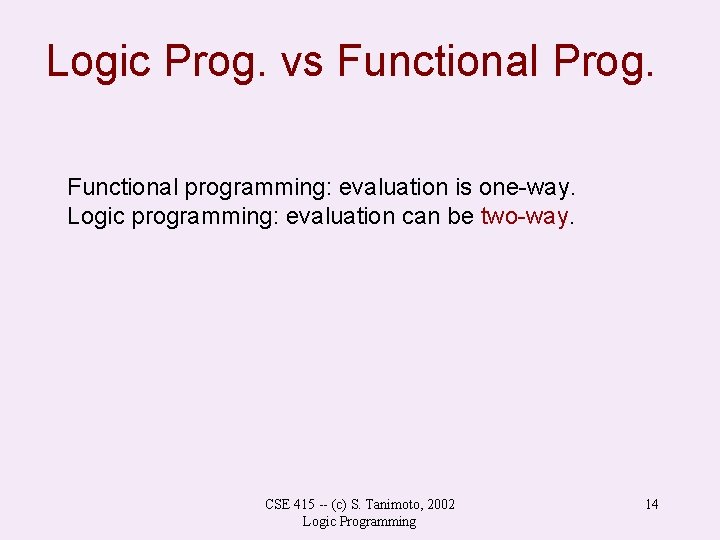 Logic Prog. vs Functional Prog.

Functional programming: evaluation is one-way.
Logic programming: evaluation can be two-way.

CSE 415 -- (c) S. Tanimoto, 2002
Logic Programming

14